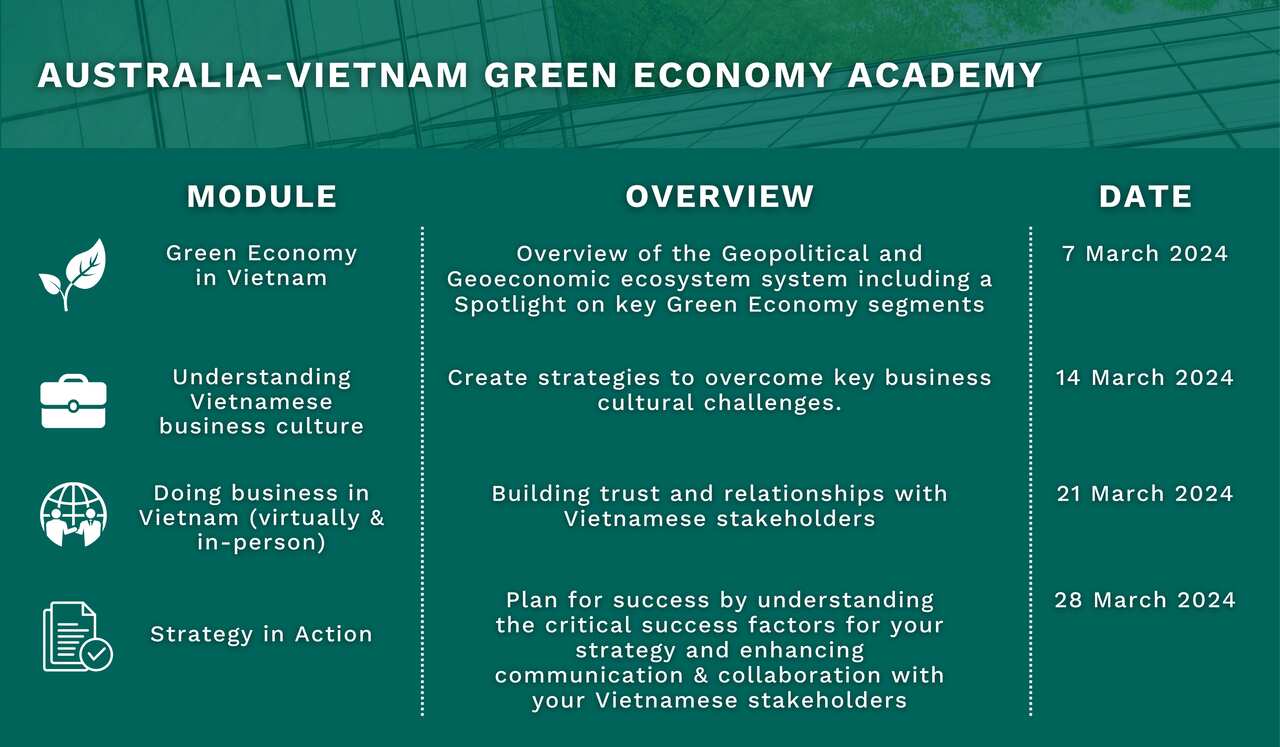 AUSTRALIA-VIETNAM GREEN ECONOMY ACADEMY

| MODULE | OVERVIEW | DATE |
|---|---|---|
| Green Economy in Vietnam | Overview of the Geopolitical and Geoeconomic ecosystem system including a Spotlight on key Green Economy segments | 7 March 2024 |
| Understanding Vietnamese business culture | Create strategies to overcome key business cultural challenges. | 14 March 2024 |
| Doing business in Vietnam (virtually & in-person) | Building trust and relationships with Vietnamese stakeholders | 21 March 2024 |
| Strategy in Action | Plan for success by understanding the critical success factors for your strategy and enhancing communication & collaboration with your Vietnamese stakeholders | 28 March 2024 |